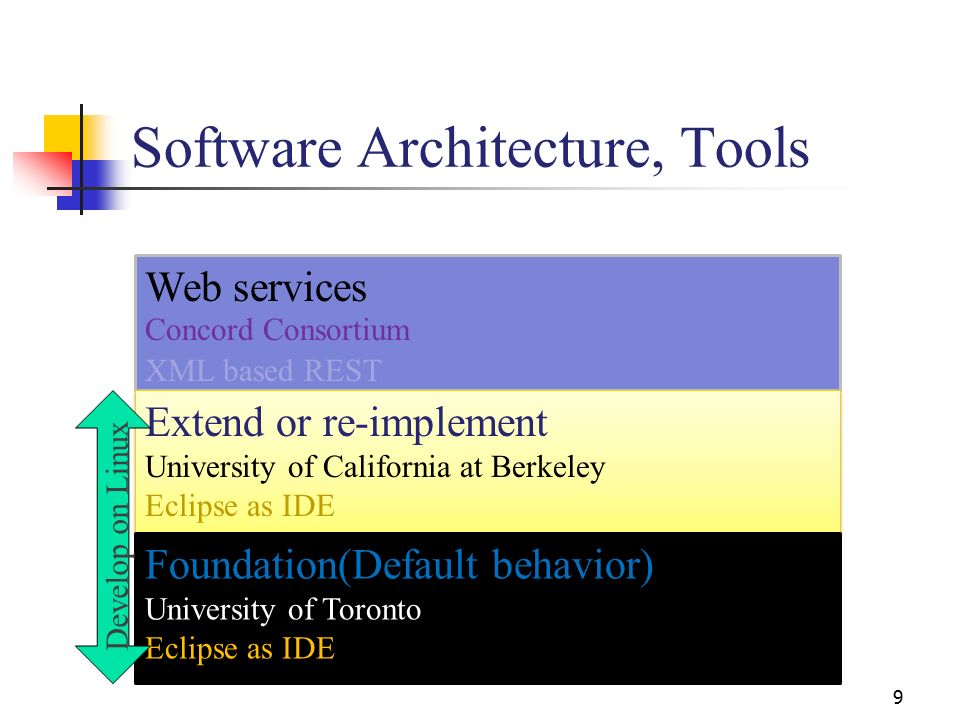 Software Architecture, Tools

Web services
Concord Consortium
XML based REST

Extend or re-implement
University of California at Berkeley
Eclipse as IDE

Foundation(Default behavior)
University of Toronto
Eclipse as IDE

Develop on Linux

9